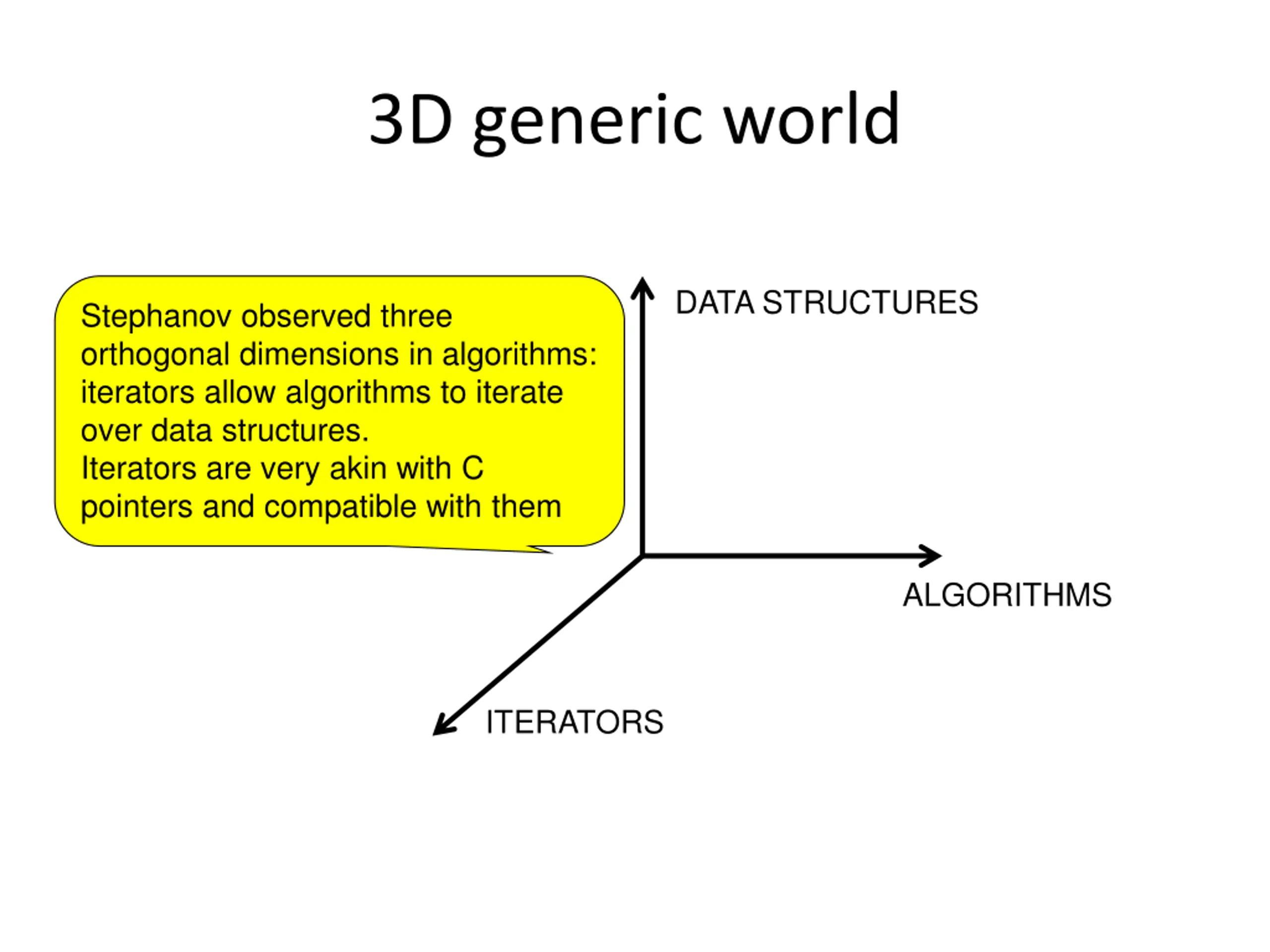 3D generic world

Stephanov observed three orthogonal dimensions in algorithms: iterators allow algorithms to iterate over data structures.
Iterators are very akin with C pointers and compatible with them

DATA STRUCTURES

ALGORITHMS

ITERATORS